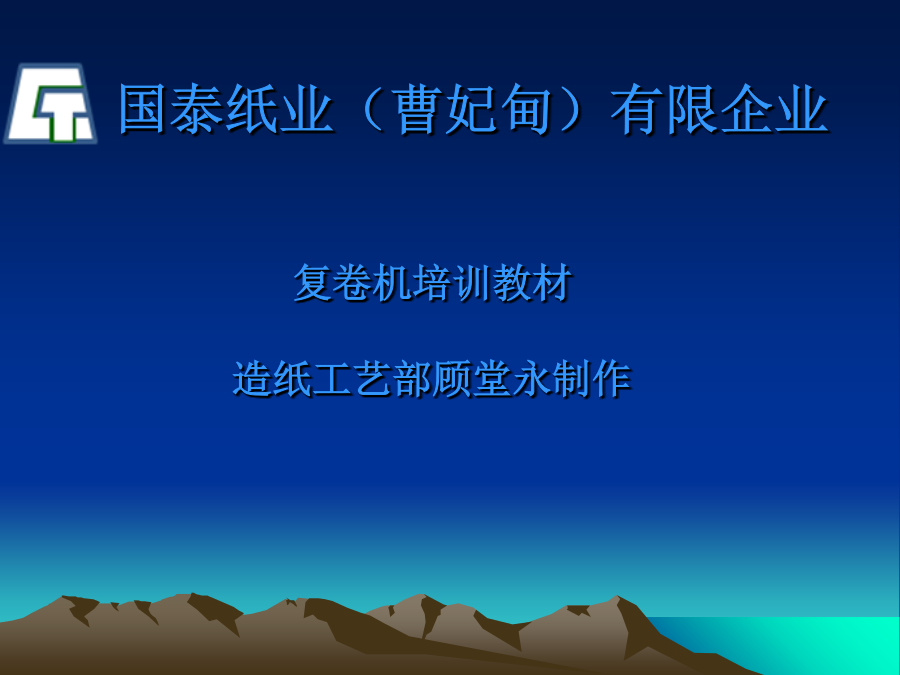 国泰纸业（曹妃甸）有限企业

复卷机培训教材

造纸工艺部顾堂永制作